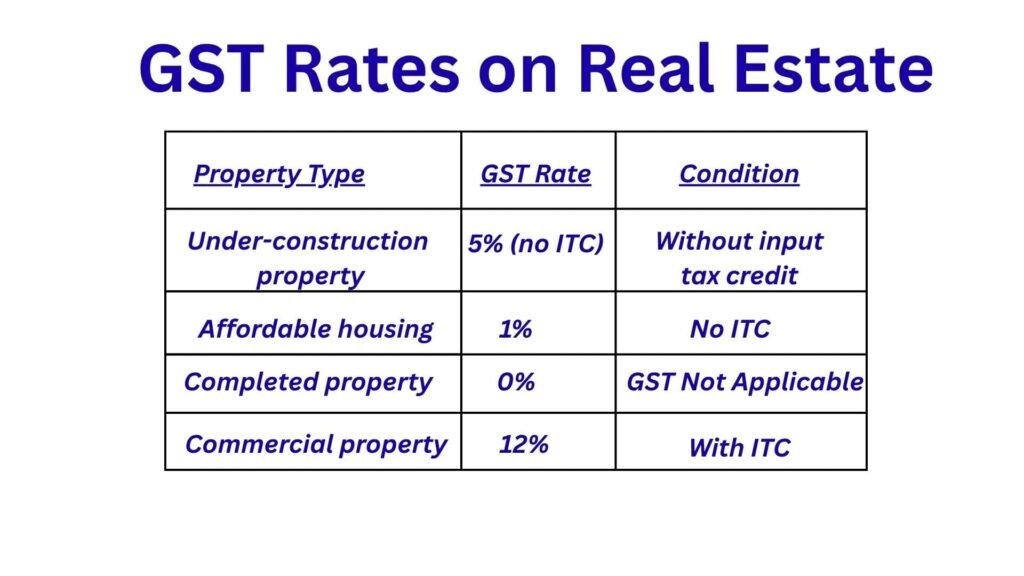 GST Rates on Real Estate

| Property Type | GST Rate | Condition |
|---|---|---|
| Under-construction property | 5% (no ITC) | Without input tax credit |
| Affordable housing | 1% | No ITC |
| Completed property | 0% | GST Not Applicable |
| Commercial property | 12% | With ITC |